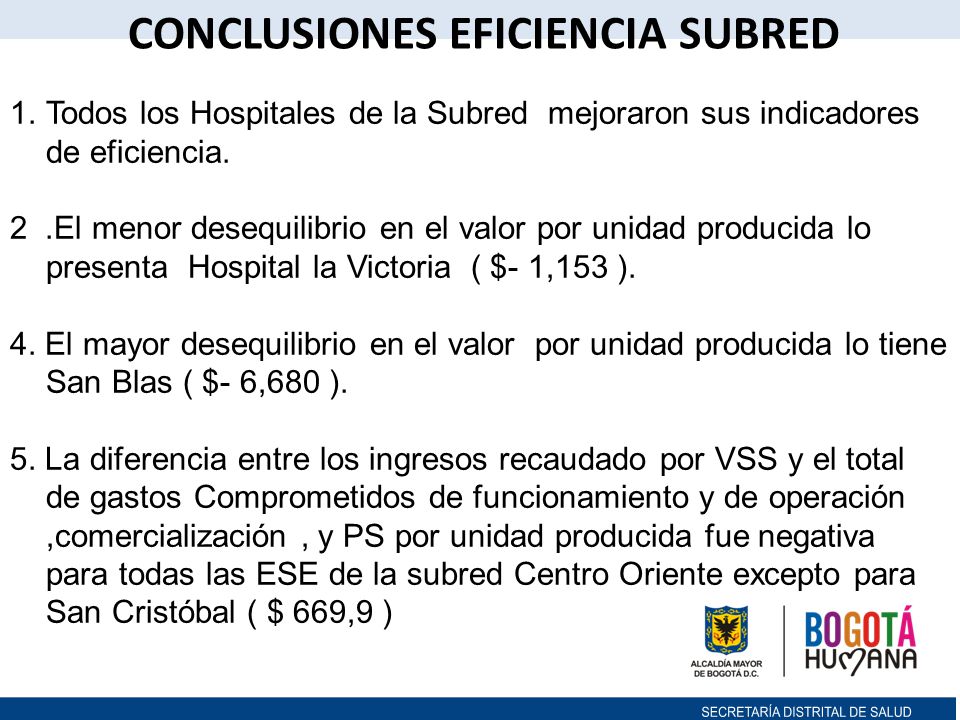 CONCLUSIONES EFICIENCIA SUBRED

1. Todos los Hospitales de la Subred mejoraron sus indicadores de eficiencia.

2 .El menor desequilibrio en el valor por unidad producida lo presenta Hospital la Victoria ( $- 1,153 ).

4. El mayor desequilibrio en el valor por unidad producida lo tiene San Blas ( $- 6,680 ).

5. La diferencia entre los ingresos recaudado por VSS y el total de gastos Comprometidos de funcionamiento y de operación ,comercialización , y PS por unidad producida fue negativa para todas las ESE de la subred Centro Oriente excepto para San Cristóbal ( $ 669,9 )

ALCALDÍA MAYOR DE BOGOTÁ D.C.

BOGOTÁ HUMANA

SECRETARÍA DISTRITAL DE SALUD